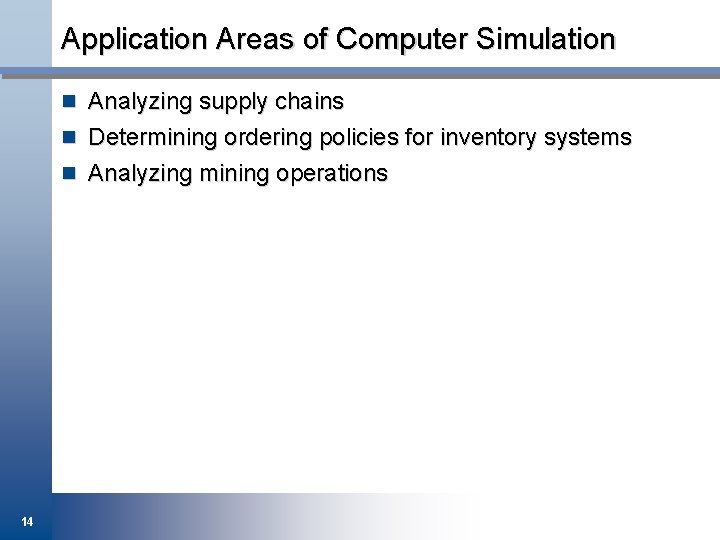 Application Areas of Computer Simulation

- Analyzing supply chains
- Determining ordering policies for inventory systems
- Analyzing mining operations

14